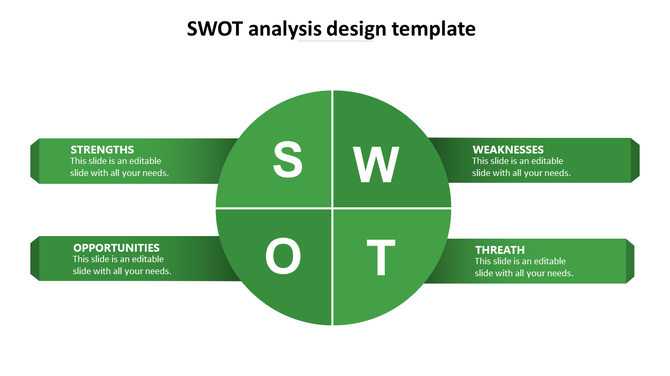 SWOT analysis design template

STRENGTHS
This slide is an editable slide with all your needs.

S

W

WEAKNESSES
This slide is an editable slide with all your needs.

OPPORTUNITIES
This slide is an editable slide with all your needs.

O

T

THREATH
This slide is an editable slide with all your needs.